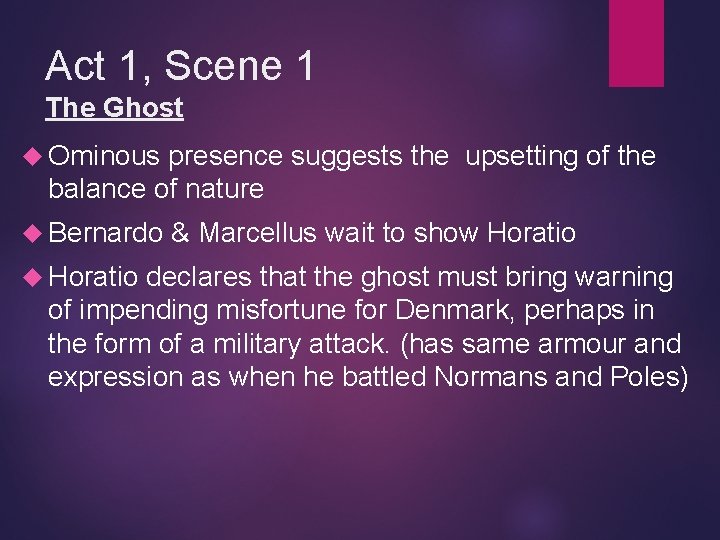 Act 1, Scene 1
The Ghost

Ominous presence suggests the upsetting of the balance of nature

Bernardo & Marcellus wait to show Horatio

Horatio declares that the ghost must bring warning of impending misfortune for Denmark, perhaps in the form of a military attack. (has same armour and expression as when he battled Normans and Poles)